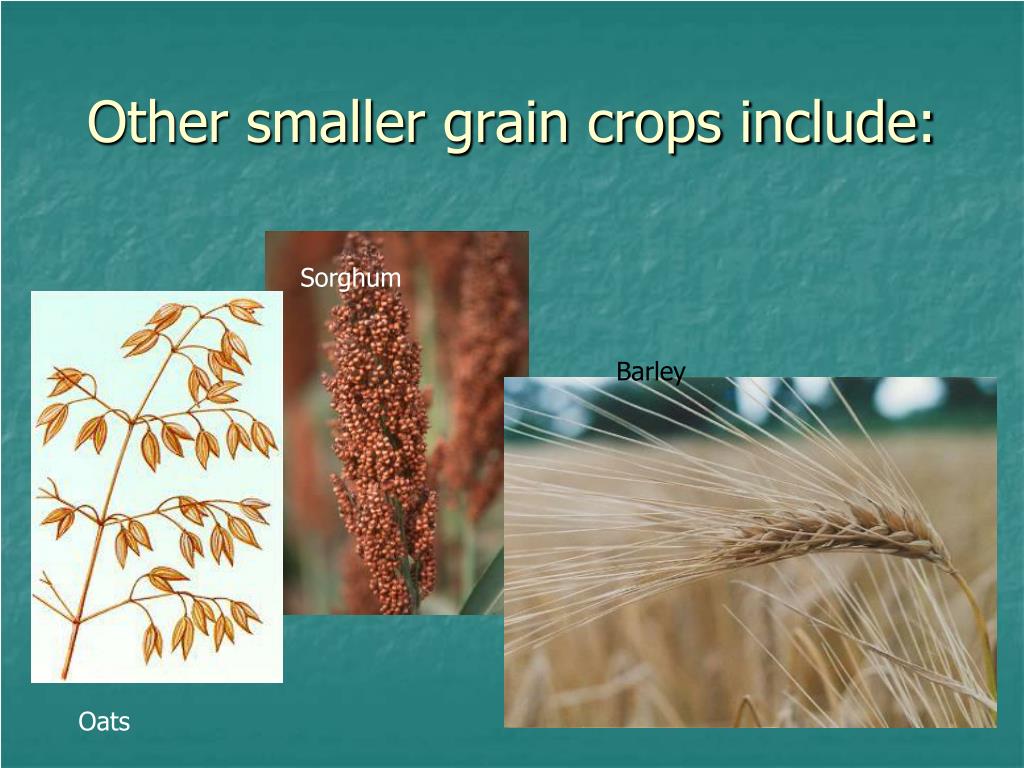 Other smaller grain crops include:

Sorghum

Barley

Oats